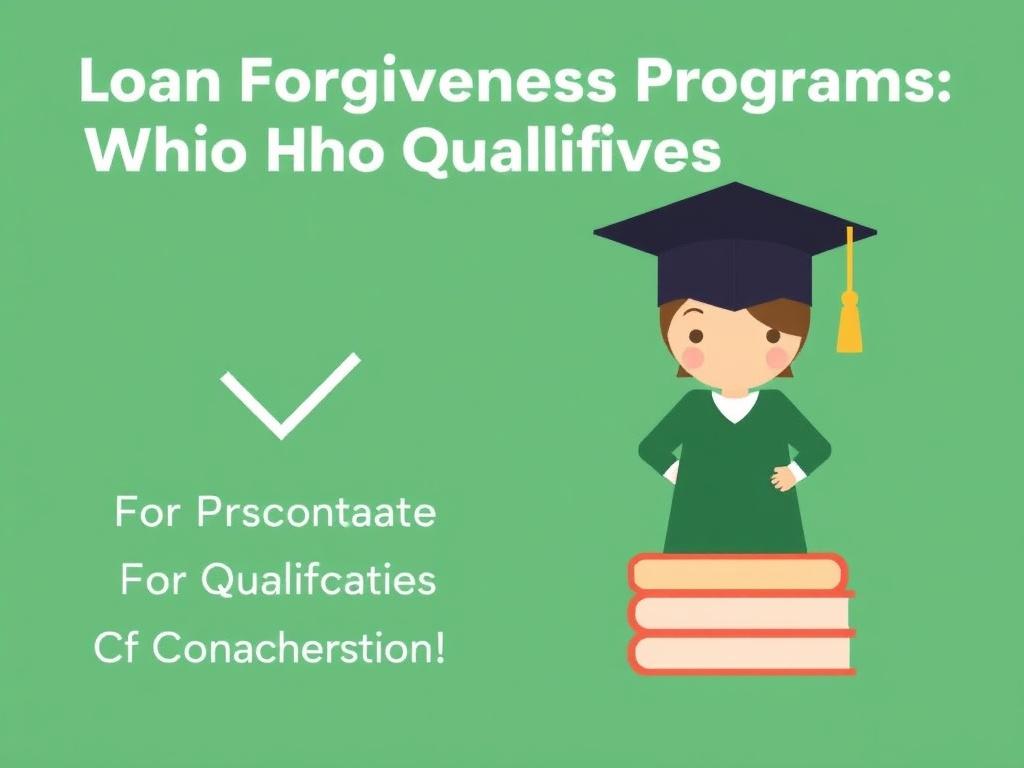 Loan Forgiveness Programs: Whio Hho Quallifives

For Prscontaate

For Qualifcaties

Cf Conacherstion!